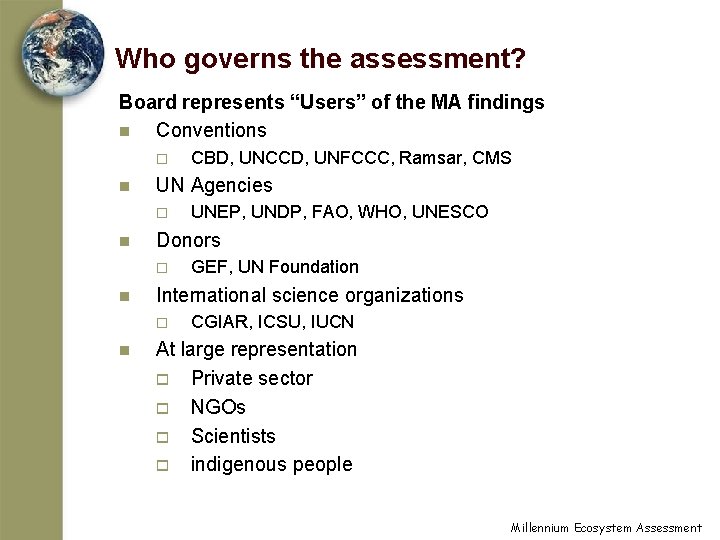 Who governs the assessment?

Board represents “Users” of the MA findings

- Conventions
  - CBD, UNCCD, UNFCCC, Ramsar, CMS
- UN Agencies
  - UNEP, UNDP, FAO, WHO, UNESCO
- Donors
  - GEF, UN Foundation
- International science organizations
  - CGIAR, ICSU, IUCN
- At large representation
  - Private sector
  - NGOs
  - Scientists
  - indigenous people

Millennium Ecosystem Assessment